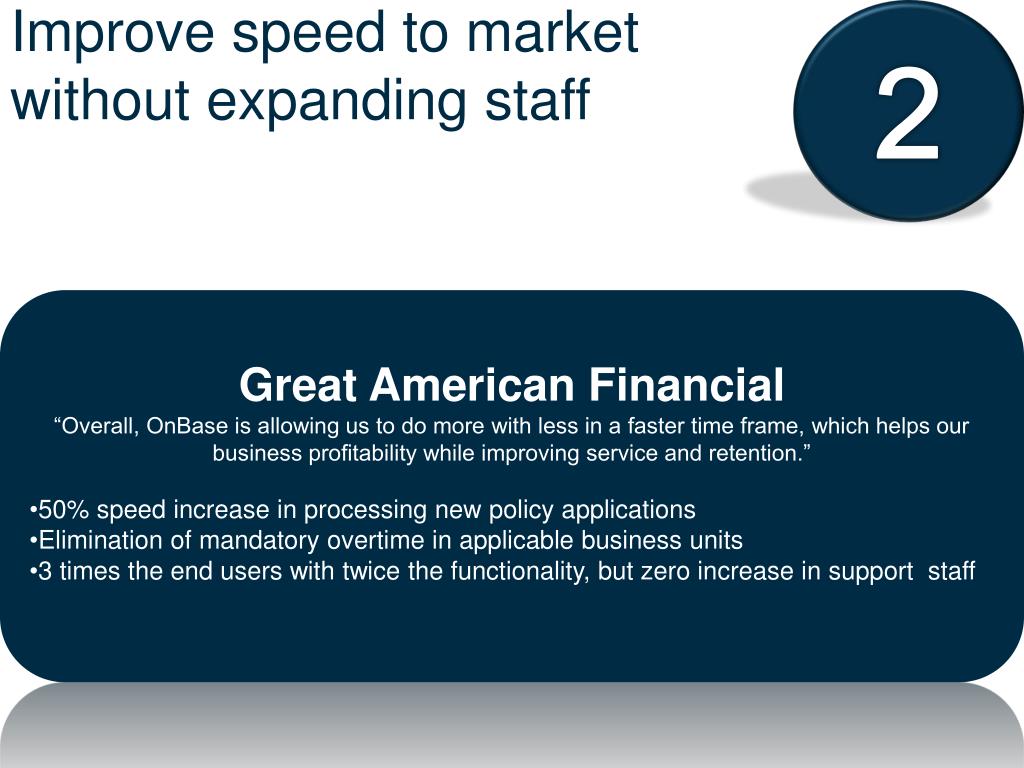 Improve speed to market without expanding staff

2

Great American Financial

“Overall, OnBase is allowing us to do more with less in a faster time frame, which helps our business profitability while improving service and retention.”

•50% speed increase in processing new policy applications
•Elimination of mandatory overtime in applicable business units
•3 times the end users with twice the functionality, but zero increase in support staff